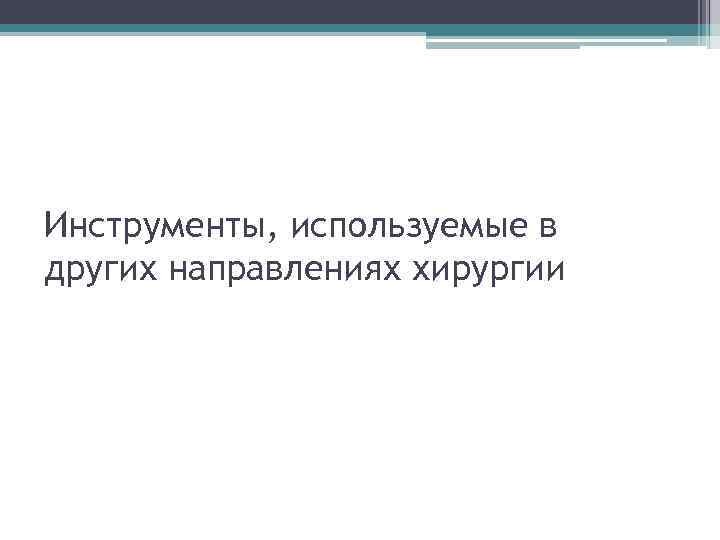 Инструменты, используемые в других направлениях хирургии